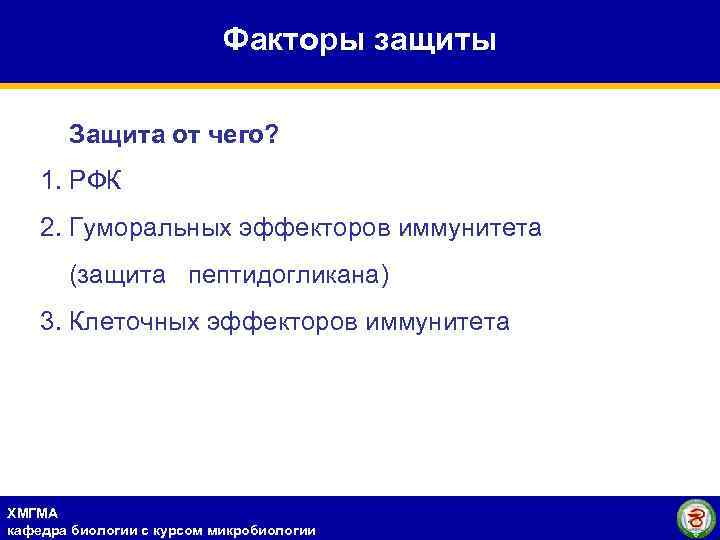 Факторы защиты

Защита от чего?

1. РФК

2. Гуморальных эффекторов иммунитета (защита пептидогликана)

3. Клеточных эффекторов иммунитета

ХМГМА
кафедра биологии с курсом микробиологии